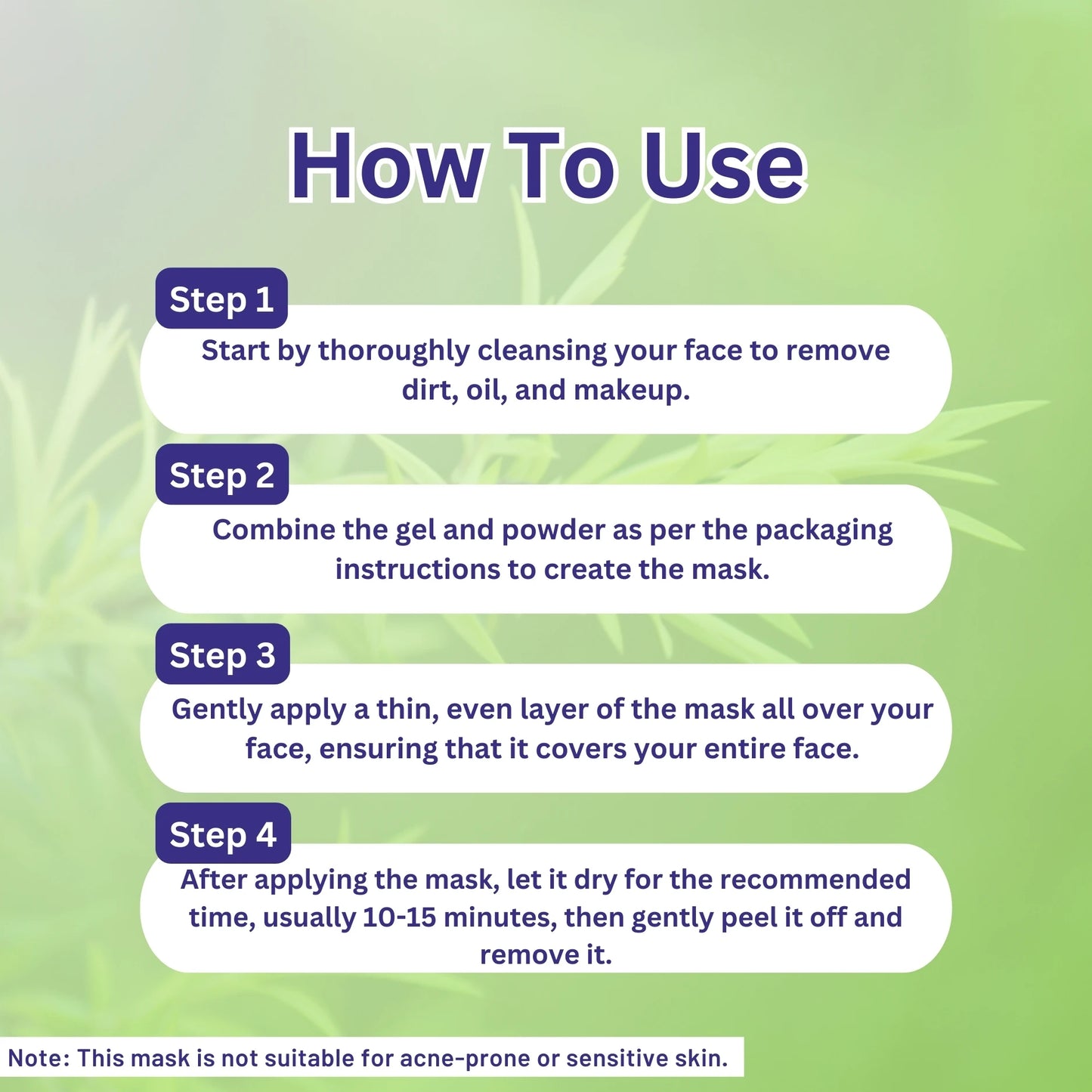 How To Use

Step 1
Start by thoroughly cleansing your face to remove dirt, oil, and makeup.

Step 2
Combine the gel and powder as per the packaging instructions to create the mask.

Step 3
Gently apply a thin, even layer of the mask all over your face, ensuring that it covers your entire face.

Step 4
After applying the mask, let it dry for the recommended time, usually 10-15 minutes, then gently peel it off and remove it.

Note: This mask is not suitable for acne-prone or sensitive skin.